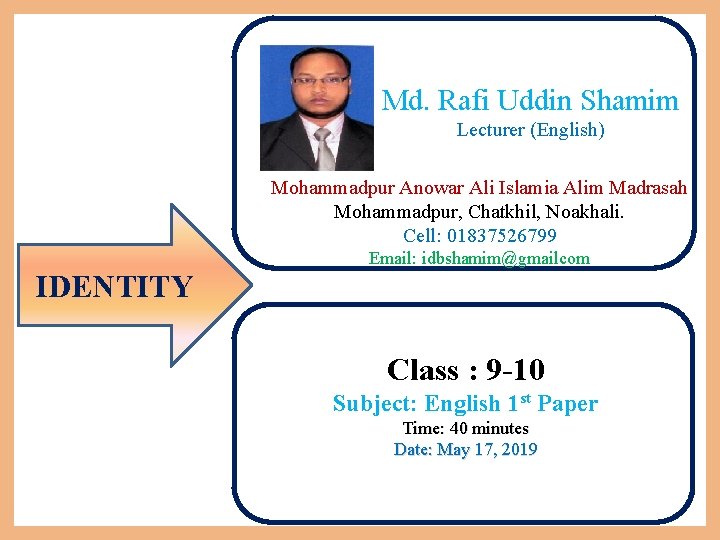 IDENTITY

Md. Rafi Uddin Shamim
Lecturer (English)

Mohammadpur Anowar Ali Islamia Alim Madrasah
Mohammadpur, Chatkhil, Noakhali.
Cell: 01837526799
Email: idbshamim@gmailcom

Class : 9-10
Subject: English 1$^{st}$ Paper
Time: 40 minutes
Date: May 17, 2019